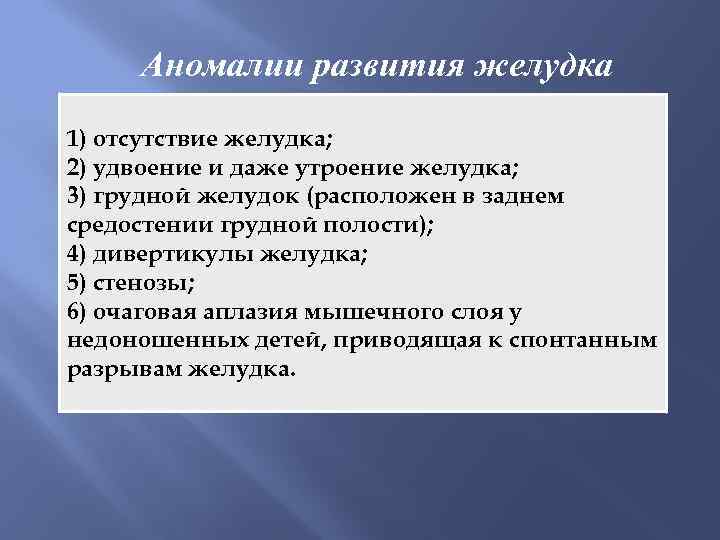 Аномалии развития желудка

1) отсутствие желудка;
2) удвоение и даже утроение желудка;
3) грудной желудок (расположен в заднем средостении грудной полости);
4) дивертикулы желудка;
5) стенозы;
6) очаговая аплазия мышечного слоя у недоношенных детей, приводящая к спонтанным разрывам желудка.